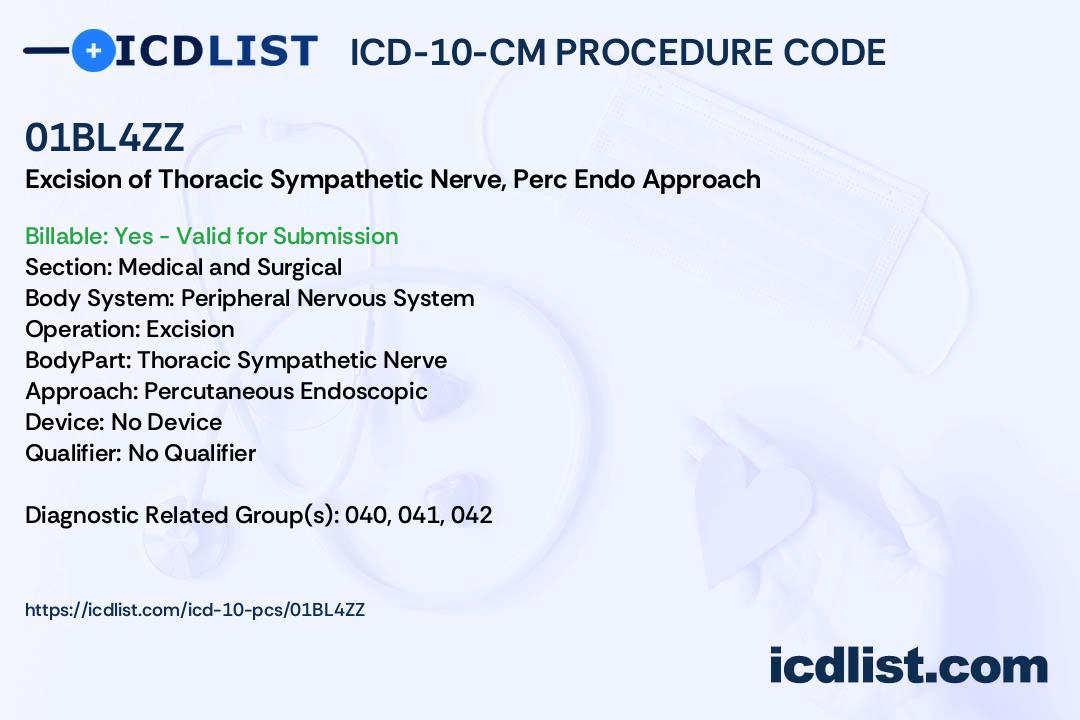 ICDLIST ICD-10-CM PROCEDURE CODE

01BL4ZZ
Excision of Thoracic Sympathetic Nerve, Perc Endo Approach

Billable: Yes - Valid for Submission
Section: Medical and Surgical
Body System: Peripheral Nervous System
Operation: Excision
BodyPart: Thoracic Sympathetic Nerve
Approach: Percutaneous Endoscopic
Device: No Device
Qualifier: No Qualifier

Diagnostic Related Group(s): 040, 041, 042

https://icdlist.com/icd-10-pcs/01BL4ZZ

icdlist.com